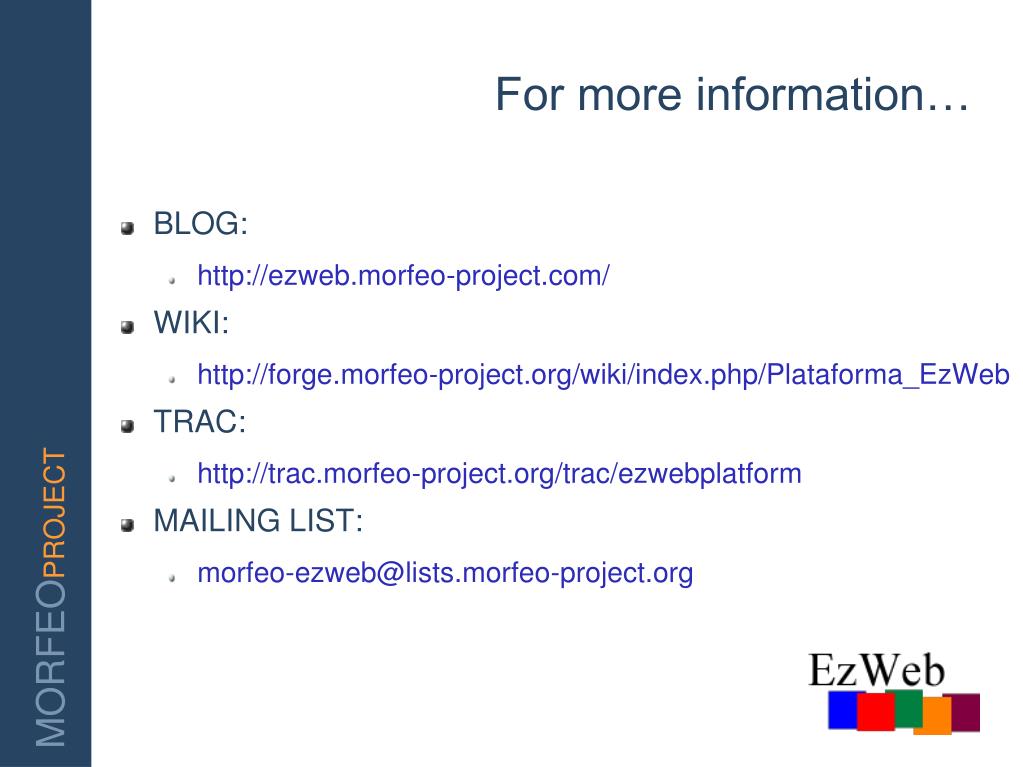 MORFEOPROJECT

For more information…

BLOG:

http://ezweb.morfeo-project.com/

WIKI:

http://forge.morfeo-project.org/wiki/index.php/Plataforma_EzWeb

TRAC:

http://trac.morfeo-project.org/trac/ezwebplatform

MAILING LIST:

morfeo-ezweb@lists.morfeo-project.org

EzWeb